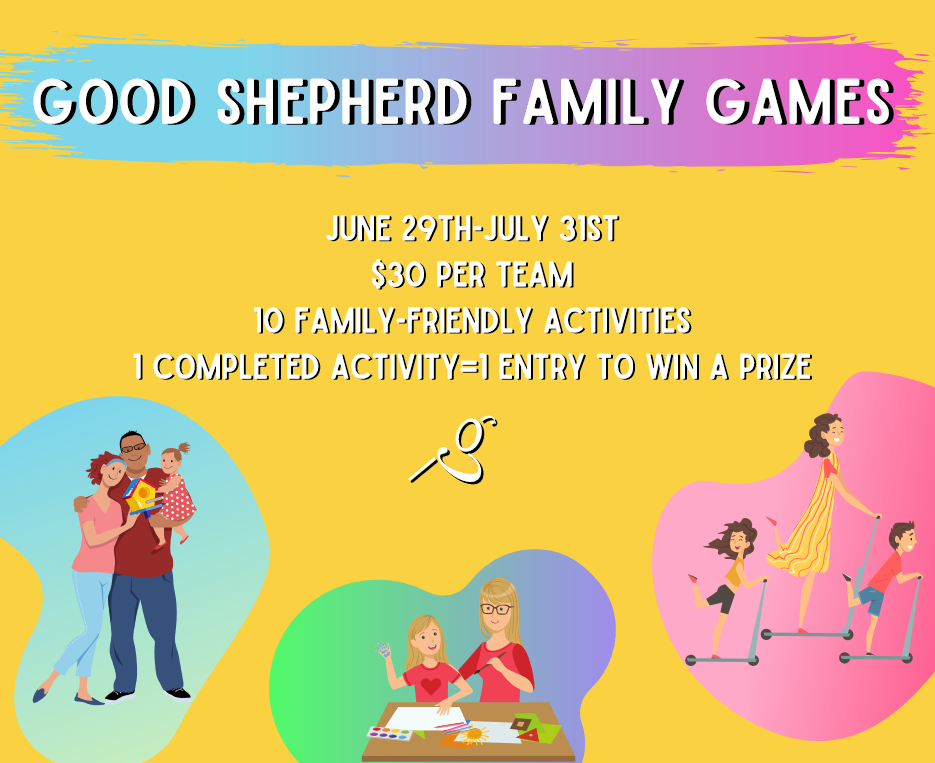 GOOD SHEPHERD FAMILY GAMES

JUNE 29TH-JULY 31ST
$30 PER TEAM
10 FAMILY-FRIENDLY ACTIVITIES
1 COMPLETED ACTIVITY=1 ENTRY TO WIN A PRIZE